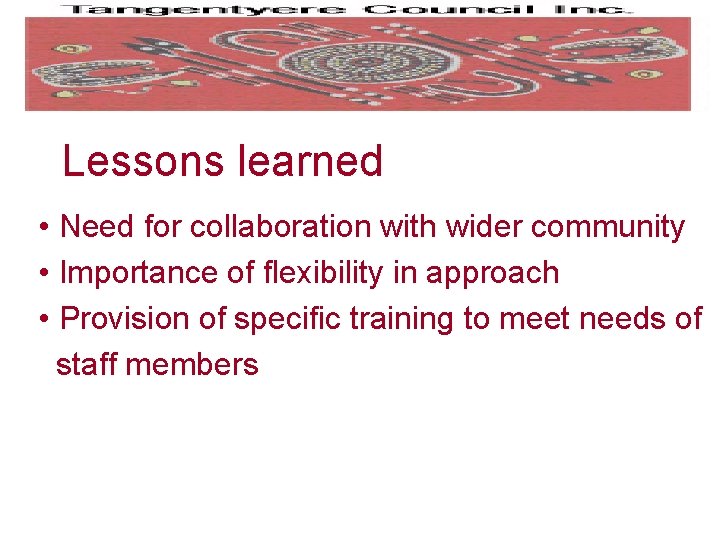 Tangentyere Council Inc.

Lessons learned

• Need for collaboration with wider community
• Importance of flexibility in approach
• Provision of specific training to meet needs of staff members